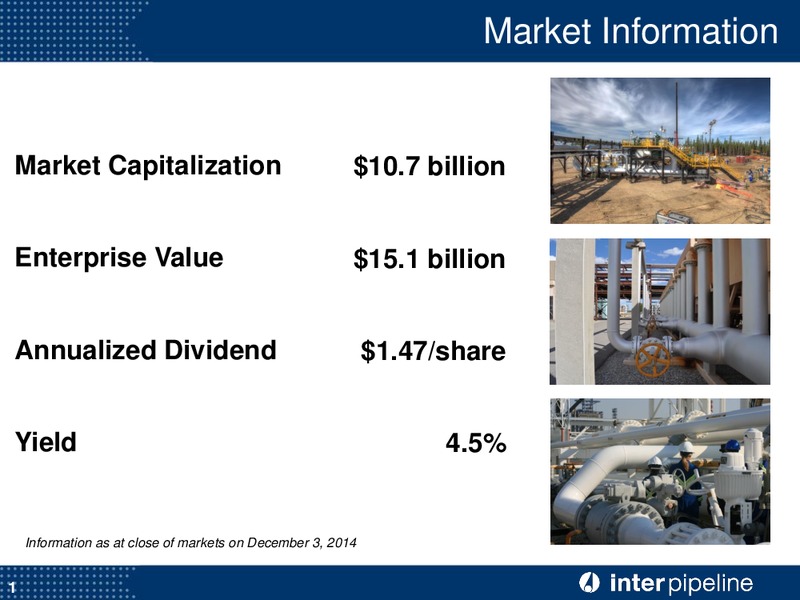 Market Information

Market Capitalization $10.7 billion

Enterprise Value $15.1 billion

Annualized Dividend $1.47/share

Yield 4.5%

Information as at close of markets on December 3, 2014

1

inter pipeline